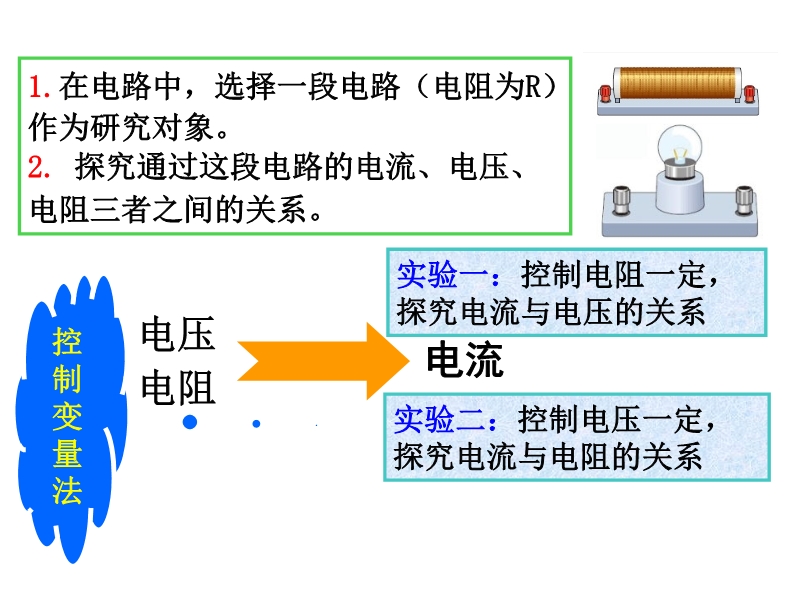 1. 在电路中，选择一段电路（电阻为R）作为研究对象。
2. 探究通过这段电路的电流、电压、电阻三者之间的关系。

控制变量法

电压
电阻

电流

实验一：控制电阻一定，探究电流与电压的关系

实验二：控制电压一定，探究电流与电阻的关系